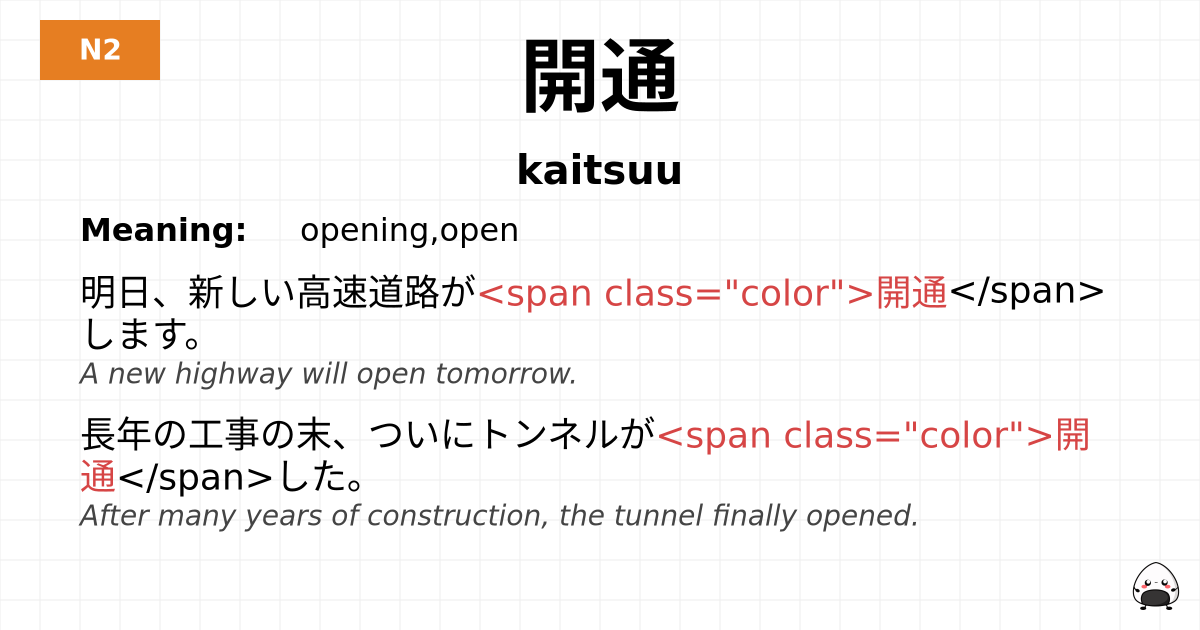 N2

開通

kaitsuu

Meaning: opening,open

明日、新しい高速道路が<span class="color">開通</span>します。

A new highway will open tomorrow.

長年の工事の末、ついにトンネルが<span class="color">開通</span>した。

After many years of construction, the tunnel finally opened.